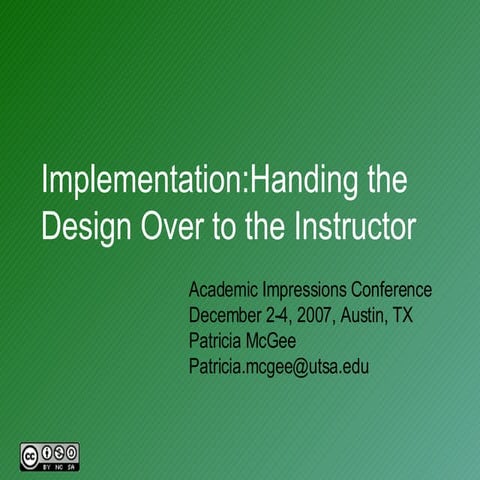 Implementation:Handing the Design Over to the Instructor

Academic Impressions Conference
December 2-4, 2007, Austin, TX
Patricia McGee
Patricia.mcgee@utsa.edu

cc BY NC SA